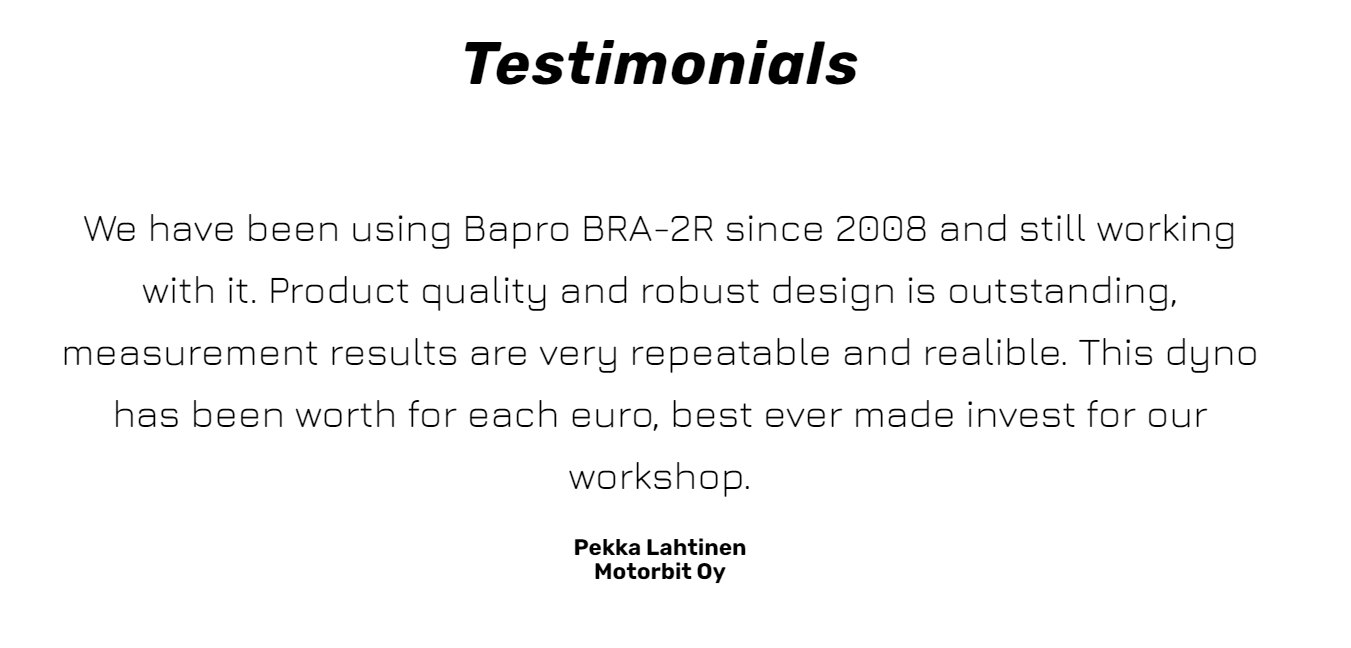 Testimonials

We have been using Bapro BRA-2R since 2008 and still working with it. Product quality and robust design is outstanding, measurement results are very repeatable and realible. This dyno has been worth for each euro, best ever made invest for our workshop.

Pekka Lahtinen
Motorbit Oy